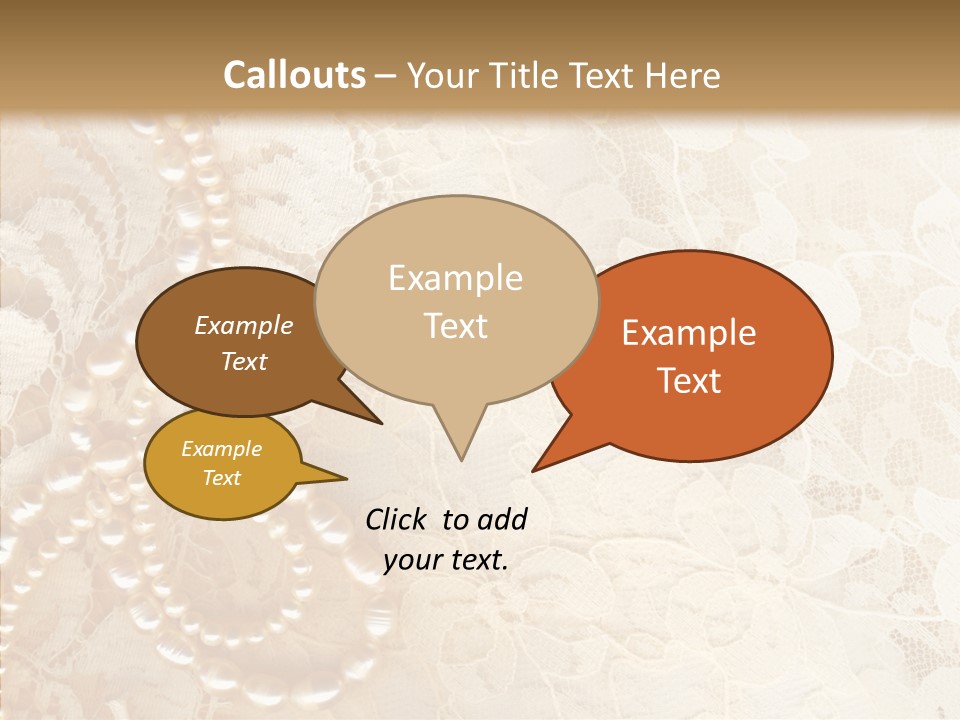 Callouts – Your Title Text Here

Example Text

Example Text

Example Text

Example Text

Click to add your text.